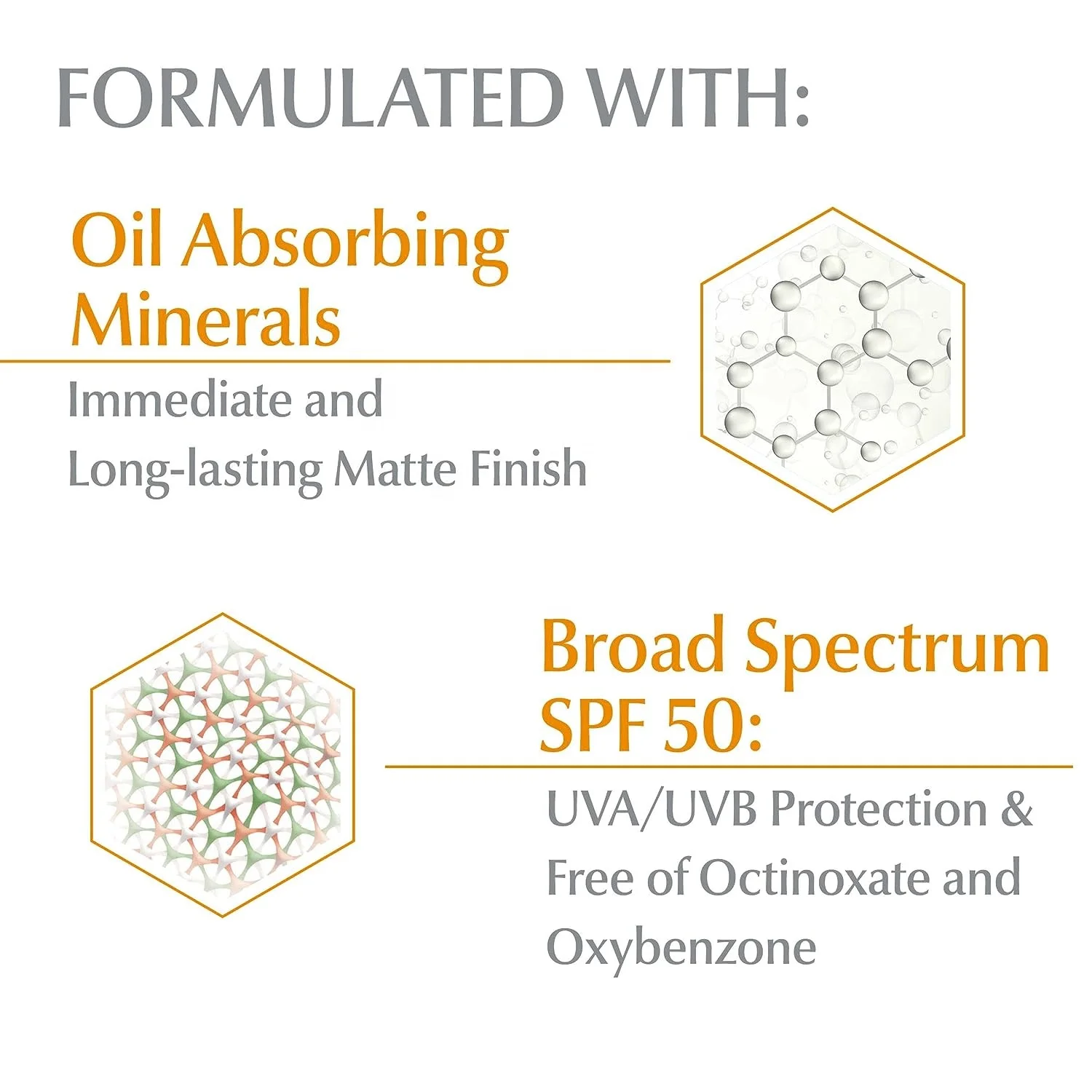 FORMULATED WITH:

Oil Absorbing Minerals

Immediate and Long-lasting Matte Finish

Broad Spectrum SPF 50:

UVA/UVB Protection & Free of Octinoxate and Oxybenzone